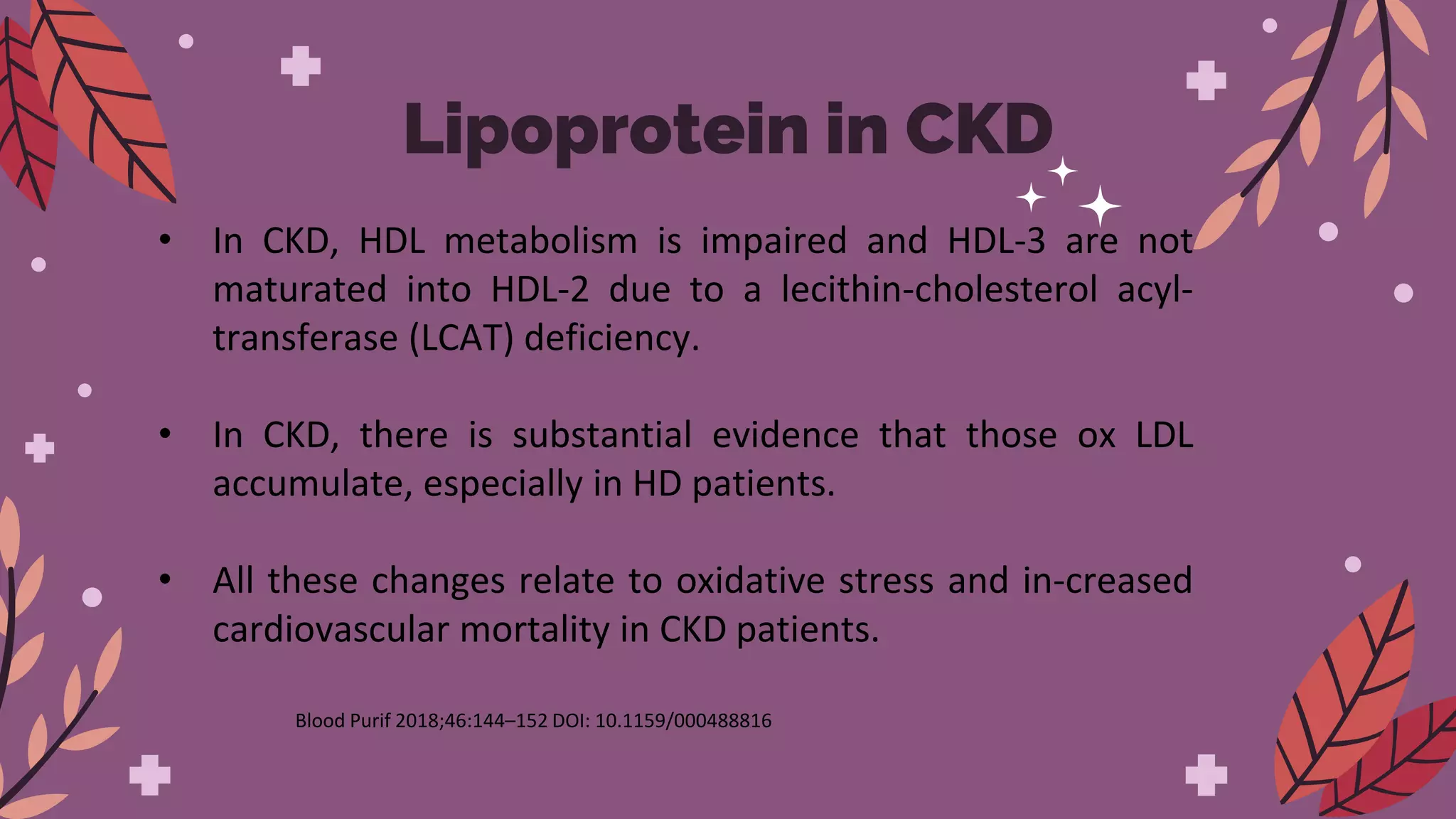 Lipoprotein in CKD

• In CKD, HDL metabolism is impaired and HDL-3 are not maturated into HDL-2 due to a lecithin-cholesterol acyl-transferase (LCAT) deficiency.

• In CKD, there is substantial evidence that those ox LDL accumulate, especially in HD patients.

• All these changes relate to oxidative stress and in-creased cardiovascular mortality in CKD patients.

Blood Purif 2018;46:144–152 DOI: 10.1159/000488816